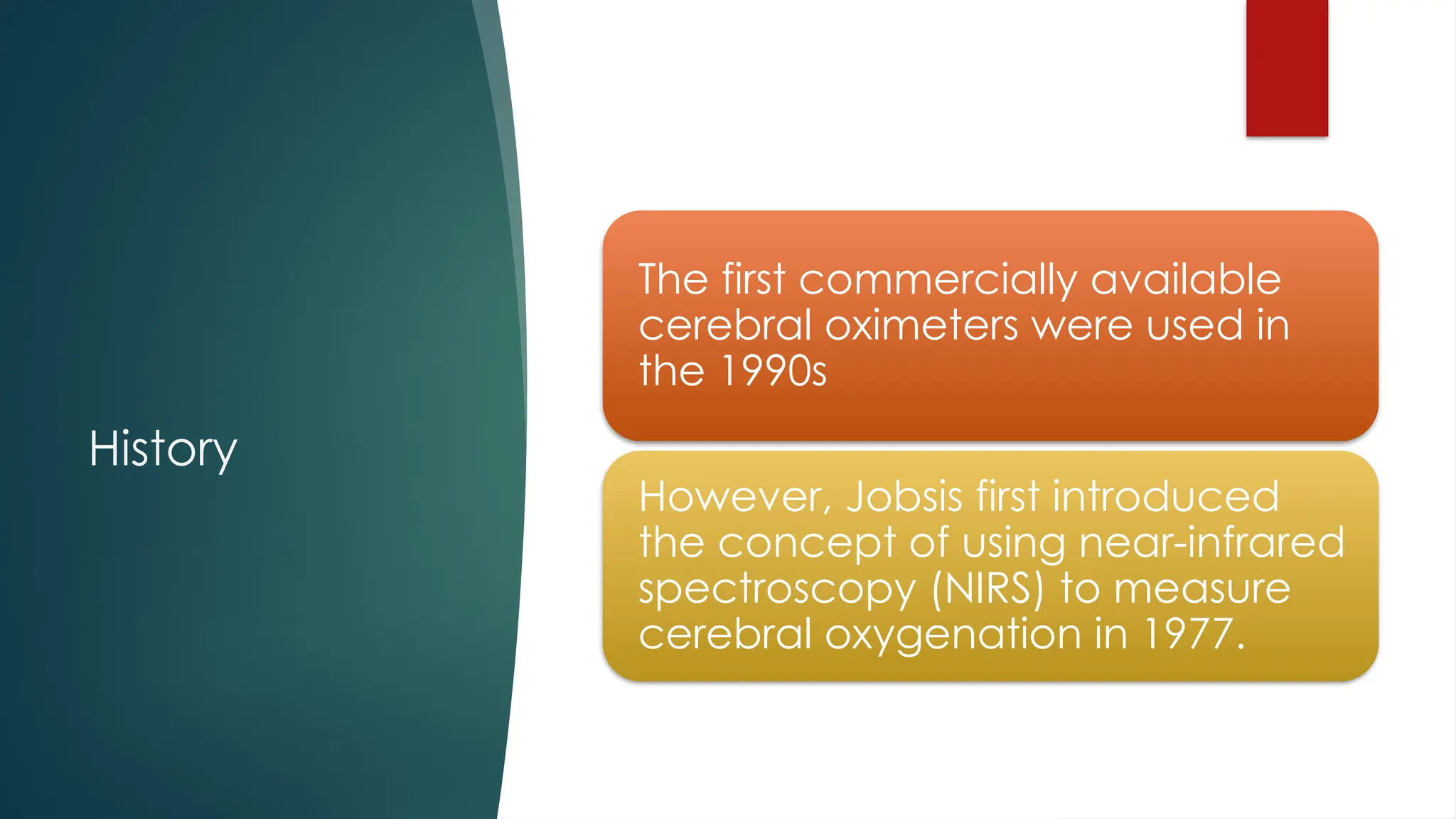 History

The first commercially available cerebral oximeters were used in the 1990s

However, Jobsis first introduced the concept of using near-infrared spectroscopy (NIRS) to measure cerebral oxygenation in 1977.